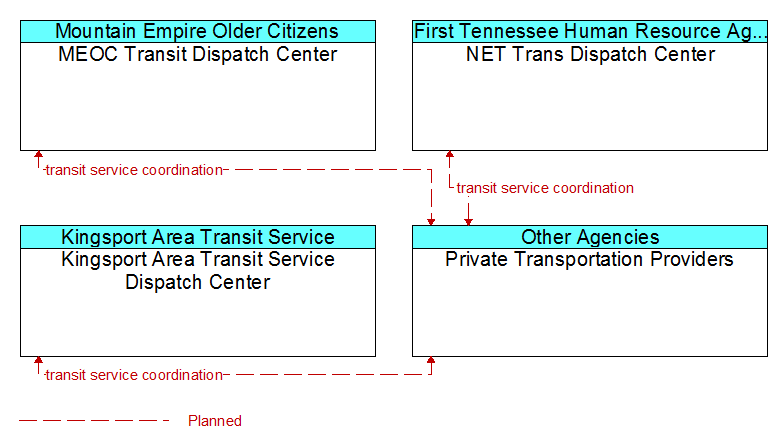 Mountain Empire Older Citizens
MEOC Transit Dispatch Center

First Tennessee Human Resource Ag...
NET Trans Dispatch Center

transit service coordination

transit service coordination

Kingsport Area Transit Service
Kingsport Area Transit Service Dispatch Center

Other Agencies
Private Transportation Providers

transit service coordination

Planned